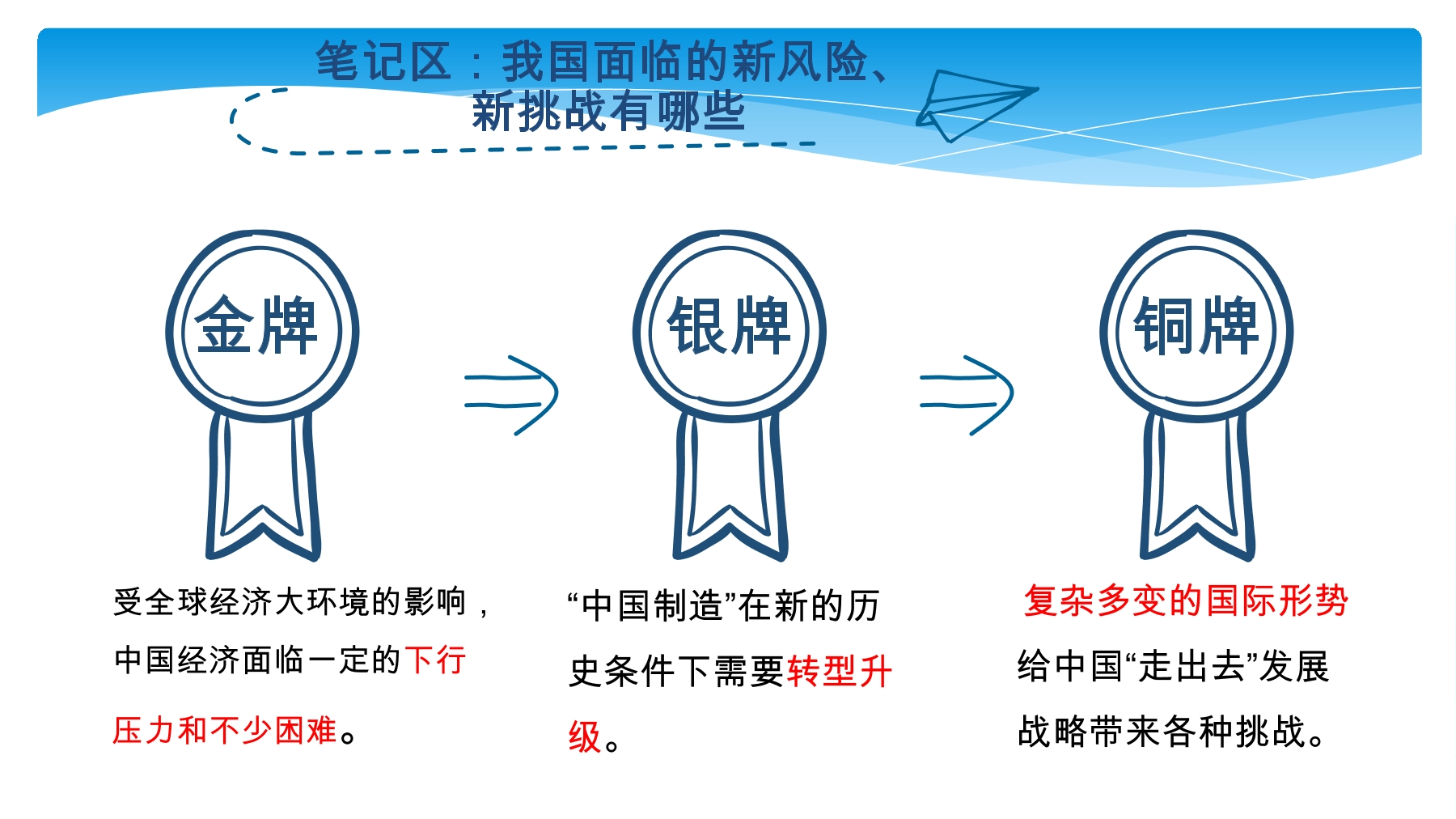 笔记区：我国面临的新风险、新挑战有哪些

金牌

银牌

铜牌

受全球经济大环境的影响，中国经济面临一定的下行压力和不少困难。

“中国制造”在新的历史条件下需要转型升级。

复杂多变的国际形势给中国“走出去”发展战略带来各种挑战。